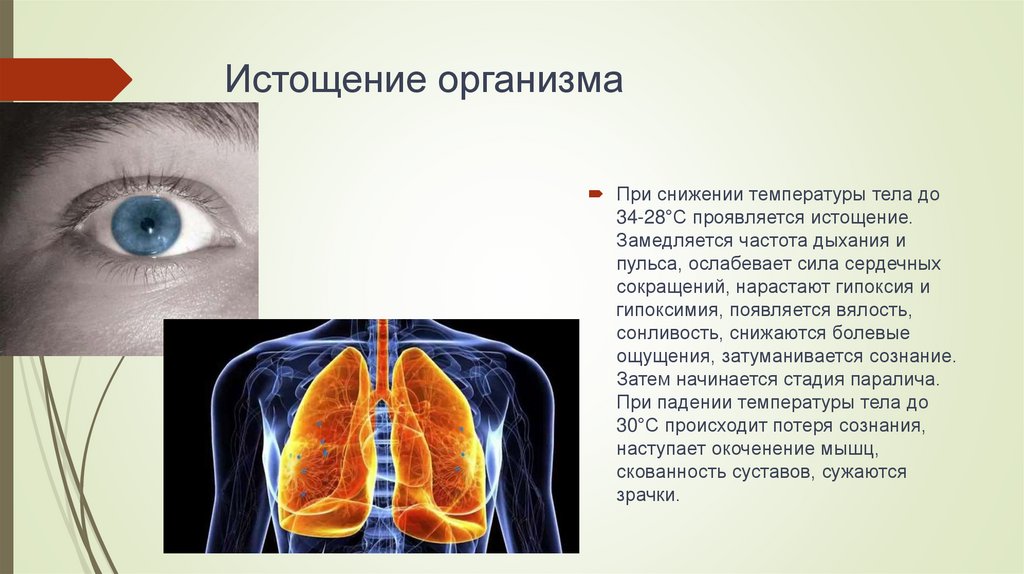 Истощение организма

При снижении температуры тела до 34-28°С проявляется истощение. Замедляется частота дыхания и пульса, ослабевает сила сердечных сокращений, нарастают гипоксия и гипоксимия, появляется вялость, сонливость, снижаются болевые ощущения, затуманивается сознание. Затем начинается стадия паралича. При падении температуры тела до 30°С происходит потеря сознания, наступает окоченение мышц, скованность суставов, сужаются зрачки.